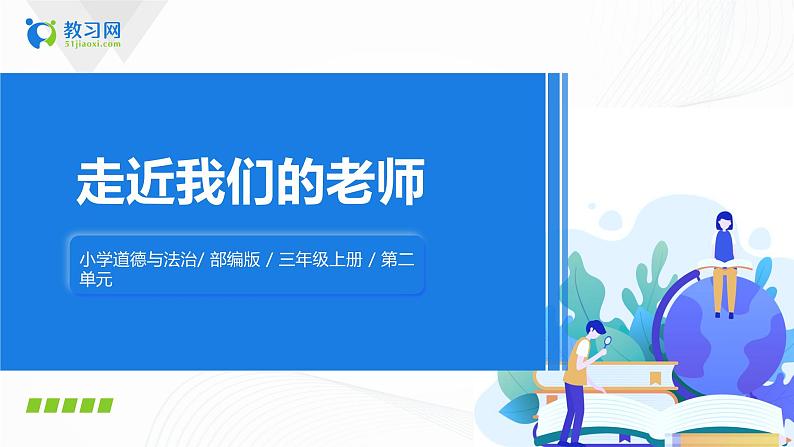 教习网
51jiaoxi.com

走近我们的老师

小学道德与法治/ 部编版 / 三年级上册 / 第二单元